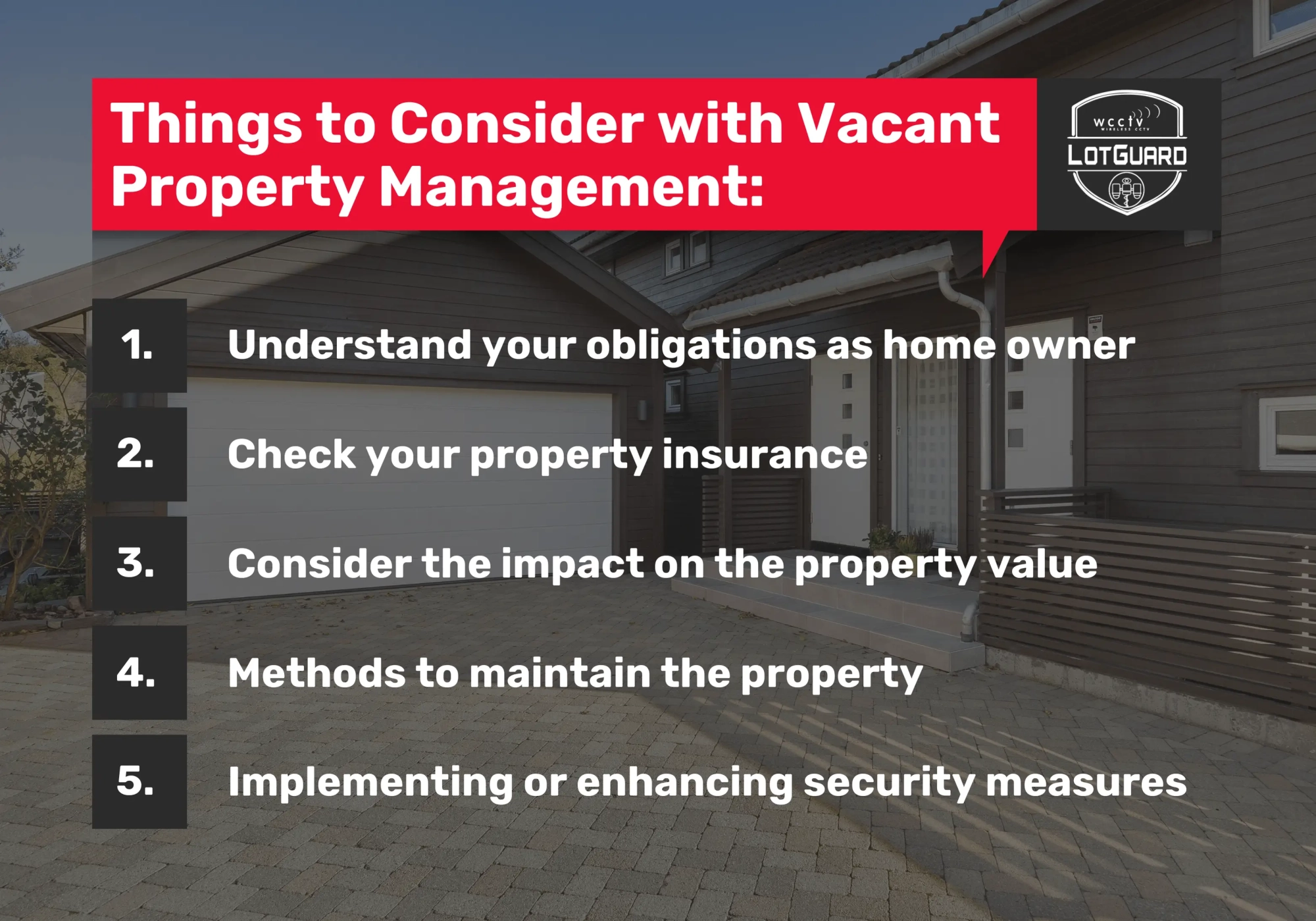 Things to Consider with Vacant Property Management:

wcctv
WIRELESS CCTV
LOTGUARD

1. Understand your obligations as home owner

2. Check your property insurance

3. Consider the impact on the property value

4. Methods to maintain the property

5. Implementing or enhancing security measures